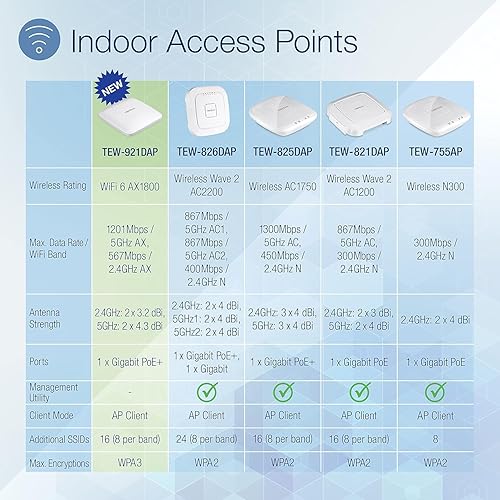 Indoor Access Points

| | NEW TEW-921DAP | TEW-826DAP | TEW-825DAP | TEW-821DAP | TEW-755AP |
|---|---|---|---|---|---|
| Wireless Rating | WiFi 6 AX1800 | Wireless Wave 2 AC2200 | Wireless AC1750 | Wireless Wave 2 AC1200 | Wireless N300 |
| Max. Data Rate / WiFi Band | 1201Mbps / 5GHz AX, 567Mbps / 2.4GHz AX | 867Mbps / 5GHz AC1, 867Mbps / 5GHz AC2, 400Mbps / 2.4GHz N | 1300Mbps / 5GHz AC, 450Mbps / 2.4GHz N | 867Mbps / 5GHz AC, 300Mbps / 2.4GHz N | 300Mbps / 2.4GHz N |
| Antenna Strength | 2.4GHz: 2 x 3.2 dBi, 5GHz: 2 x 4.3 dBi | 2.4GHz: 2 x 4 dBi, 5GHz1: 2 x 4 dBi, 5GHz2: 2 x 4 dBi | 2.4GHz: 3 x 4 dBi, 5GHz: 3 x 4 dBi | 2.4GHz: 2 x 3 dBi, 5GHz: 2 x 4 dBi | 2.4GHz: 2 x 4 dBi |
| Ports | 1 x Gigabit PoE+ | 1 x Gigabit PoE+, 1 x Gigabit | 1 x Gigabit PoE+ | 1 x Gigabit PoE | 1 x Gigabit PoE |
| Management Utility | - | ✓ | ✓ | ✓ | ✓ |
| Client Mode | AP Client | AP Client | AP Client | AP Client | AP Client |
| Additional SSIDs | 16 (8 per band) | 24 (8 per band) | 16 (8 per band) | 16 (8 per band) | 8 |
| Max. Encryptions | WPA3 | WPA2 | WPA2 | WPA2 | WPA2 |